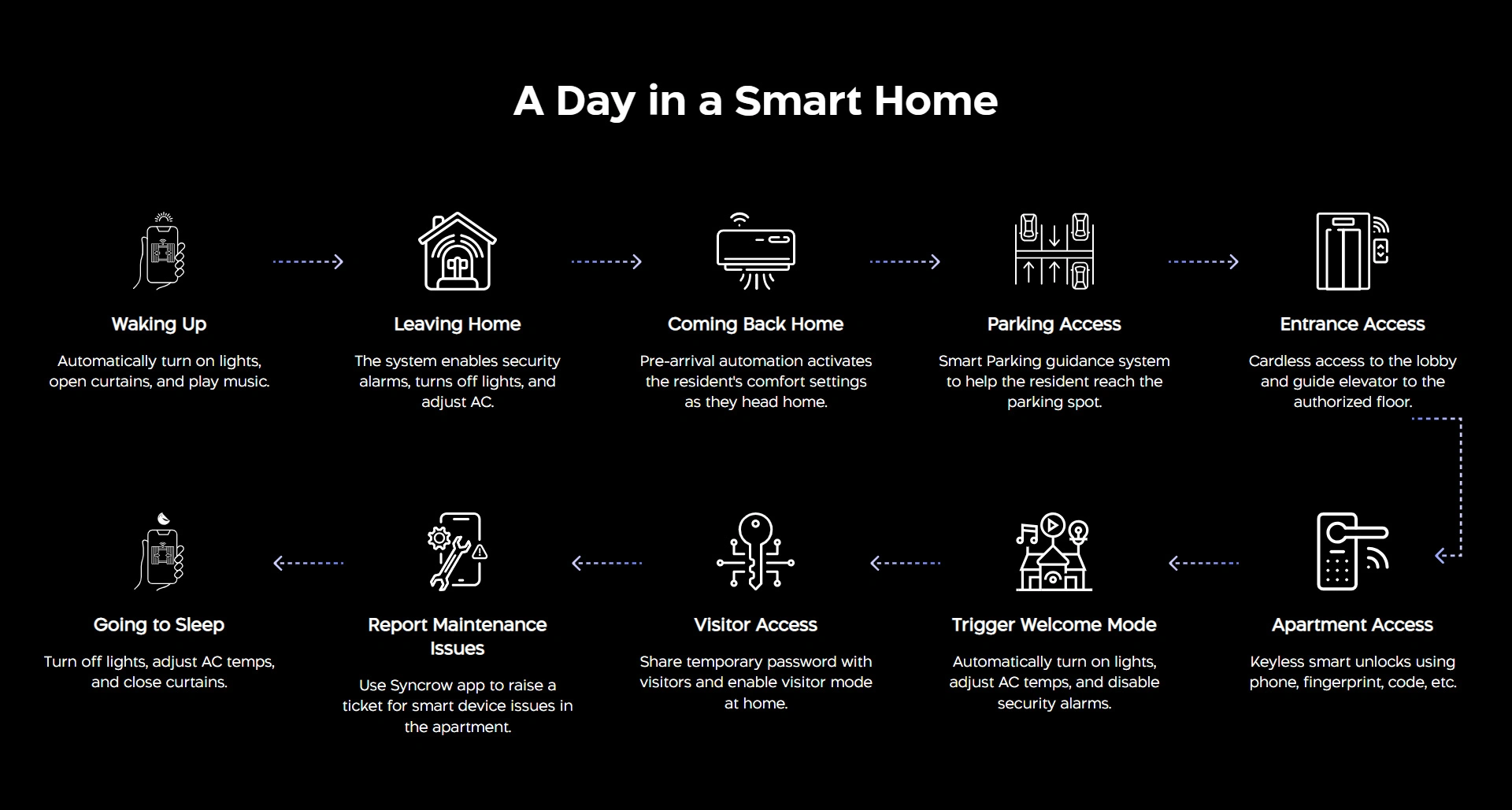 A Day in a Smart Home

Waking Up

Automatically turn on lights, open curtains, and play music.

Leaving Home

The system enables security alarms, turns off lights, and adjust AC.

Coming Back Home

Pre-arrival automation activates the resident's comfort settings as they head home.

Parking Access

Smart Parking guidance system to help the resident reach the parking spot.

Entrance Access

Cardless access to the lobby and guide elevator to the authorized floor.

Apartment Access

Keyless smart unlocks using phone, fingerprint, code, etc.

Trigger Welcome Mode

Automatically turn on lights, adjust AC temps, and disable security alarms.

Visitor Access

Share temporary password with visitors and enable visitor mode at home.

Report Maintenance Issues

Use Syncrow app to raise a ticket for smart device issues in the apartment.

Going to Sleep

Turn off lights, adjust AC temps, and close curtains.